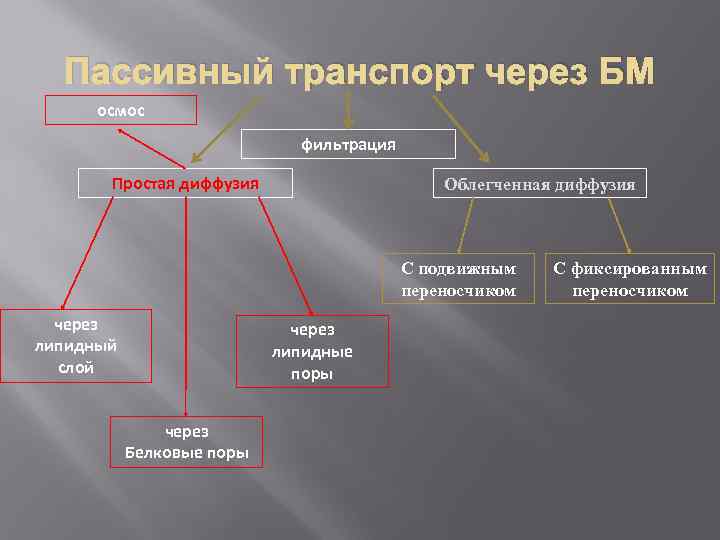 Пассивный транспорт через БМ

осмос

фильтрация

Простая диффузия

Облегченная диффузия

С подвижным переносчиком

С фиксированным переносчиком

через липидный слой

через липидные поры

через Белковые поры